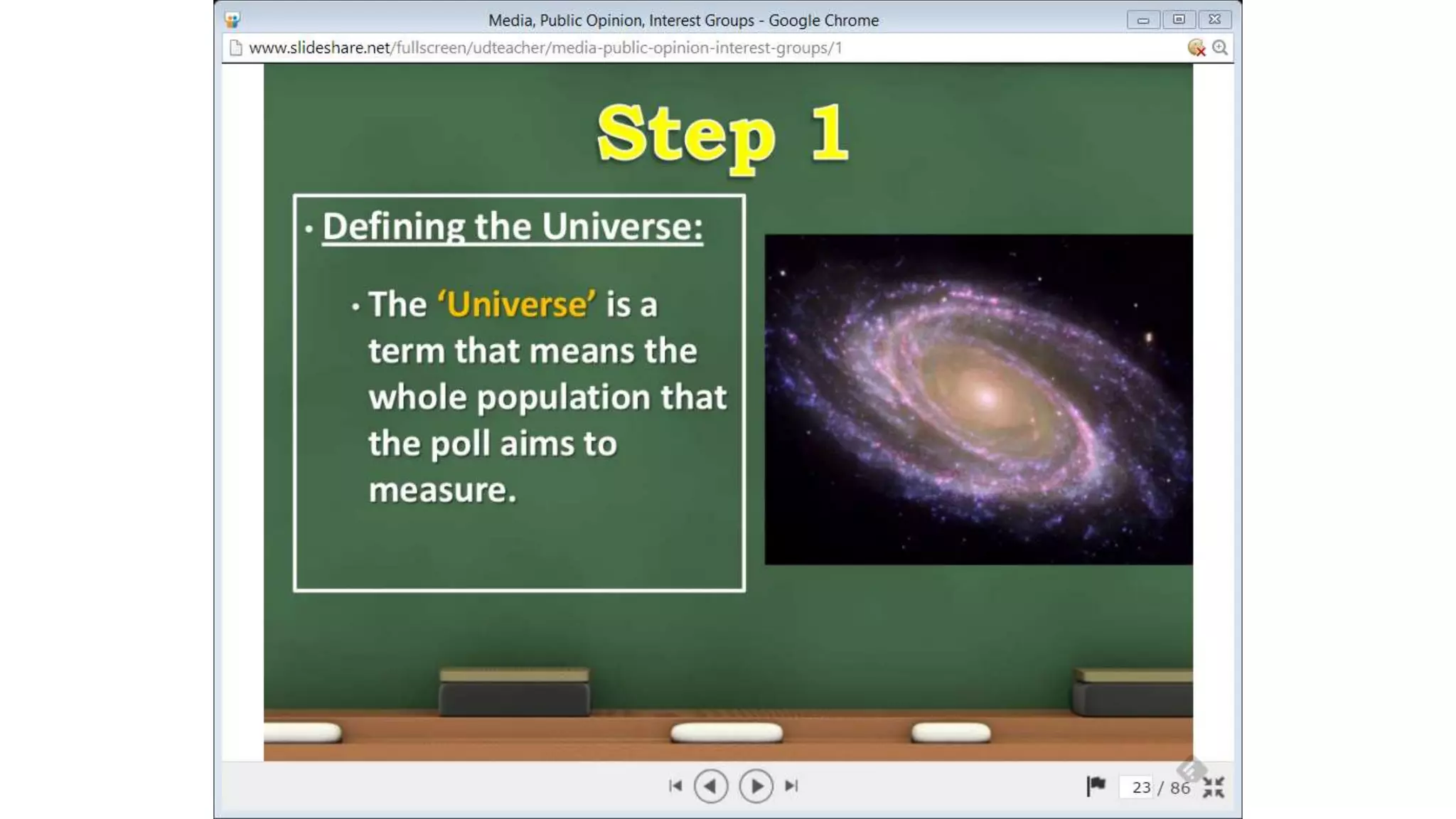 Media, Public Opinion, Interest Groups - Google Chrome

www.slideshare.net/fullscreen/udteacher/media-public-opinion-interest-groups/1

Step 1

• Defining the Universe:

• The 'Universe' is a term that means the whole population that the poll aims to measure.

23 / 86